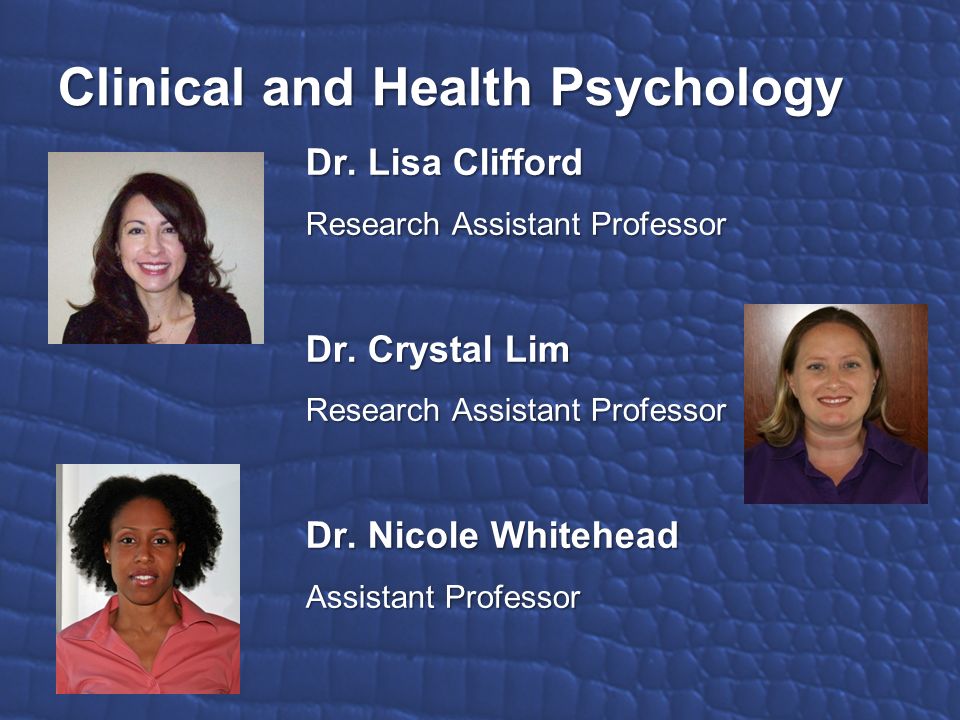 Clinical and Health Psychology

Dr. Lisa Clifford

Research Assistant Professor

Dr. Crystal Lim

Research Assistant Professor

Dr. Nicole Whitehead

Assistant Professor